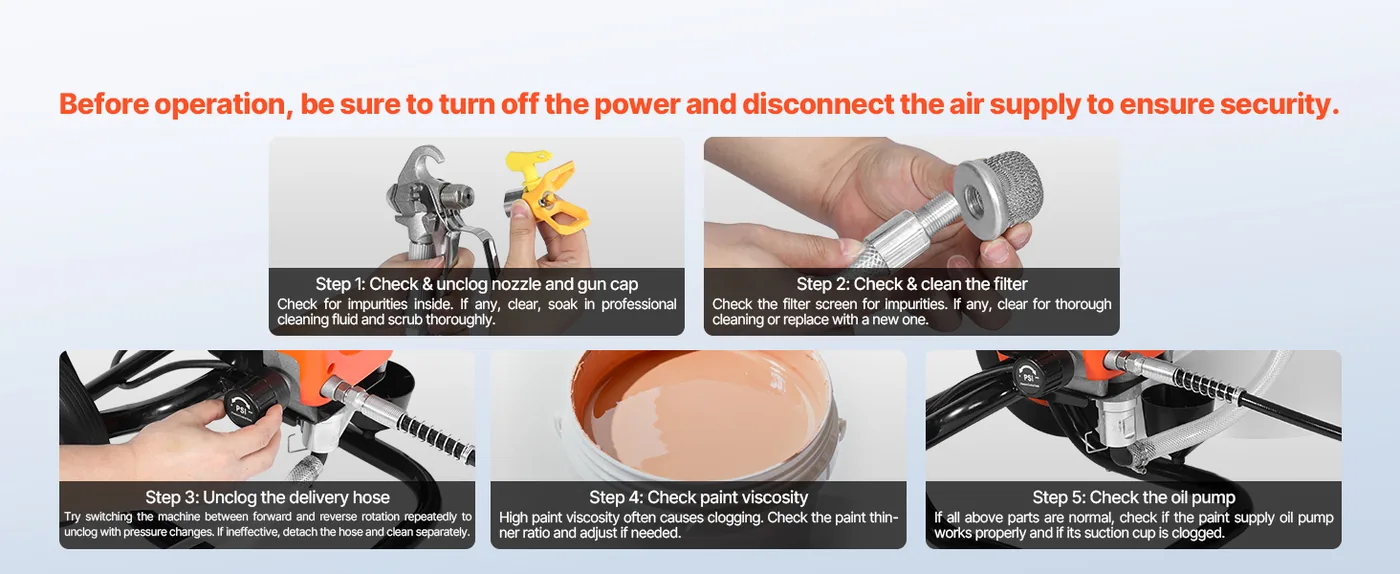 Before operation, be sure to turn off the power and disconnect the air supply to ensure security.

Step 1: Check & unclog nozzle and gun cap
Check for impurities inside. If any, clear, soak in professional cleaning fluid and scrub thoroughly.

Step 2: Check & clean the filter
Check the filter screen for impurities. If any, clear for thorough cleaning or replace with a new one.

PSI

Step 3: Unclog the delivery hose
Try switching the machine between forward and reverse rotation repeatedly to unclog with pressure changes. If ineffective, detach the hose and clean separately.

Step 4: Check paint viscosity
High paint viscosity often causes clogging. Check the paint thinner ratio and adjust if needed.

PSI

Step 5: Check the oil pump
If all above parts are normal, check if the paint supply oil pump works properly and if its suction cup is clogged.